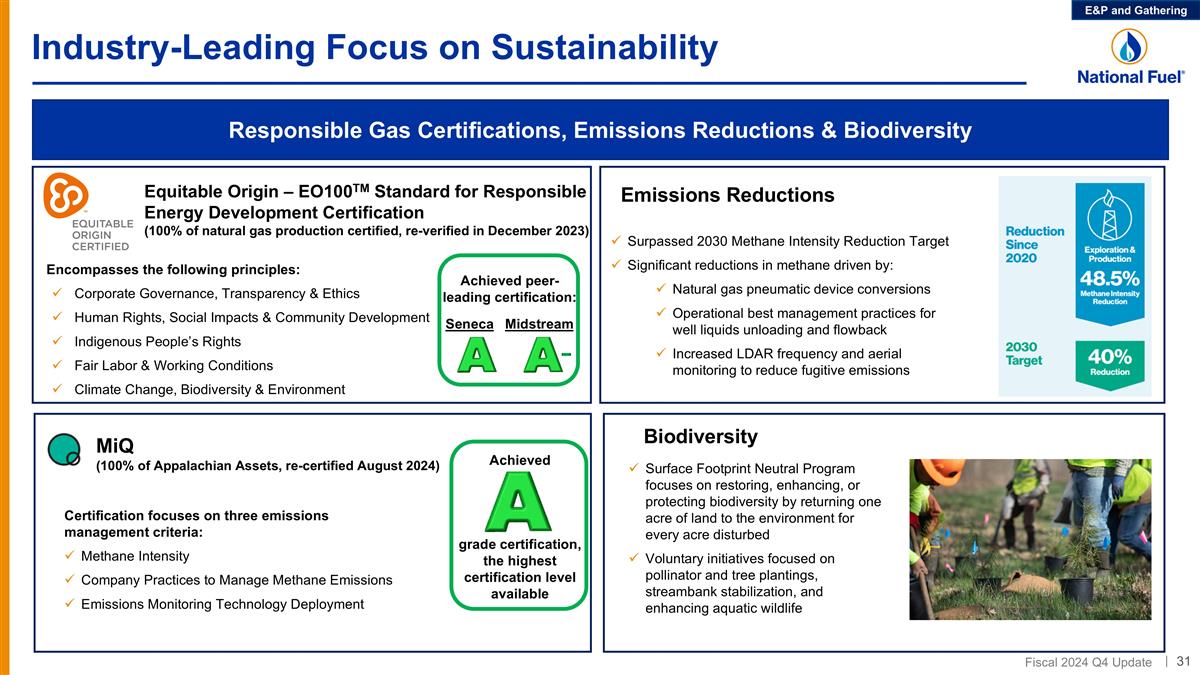 E&P and Gathering

Industry-Leading Focus on Sustainability

National Fuel®

Responsible Gas Certifications, Emissions Reductions & Biodiversity

EQUITABLE ORIGIN CERTIFIED

Equitable Origin – EO100$^{TM}$ Standard for Responsible Energy Development Certification
(100% of natural gas production certified, re-verified in December 2023)

Encompasses the following principles:
✓ Corporate Governance, Transparency & Ethics
✓ Human Rights, Social Impacts & Community Development
✓ Indigenous People's Rights
✓ Fair Labor & Working Conditions
✓ Climate Change, Biodiversity & Environment

Achieved peer-leading certification:
Seneca Midstream
A A-

Emissions Reductions

✓ Surpassed 2030 Methane Intensity Reduction Target
✓ Significant reductions in methane driven by:
✓ Natural gas pneumatic device conversions
✓ Operational best management practices for well liquids unloading and flowback
✓ Increased LDAR frequency and aerial monitoring to reduce fugitive emissions

Reduction Since 2020
Exploration & Production
48.5%
Methane Intensity Reduction
2030 Target
40%
Reduction

MiQ
(100% of Appalachian Assets, re-certified August 2024)

Certification focuses on three emissions management criteria:
✓ Methane Intensity
✓ Company Practices to Manage Methane Emissions
✓ Emissions Monitoring Technology Deployment

Achieved
A
grade certification, the highest certification level available

Biodiversity

✓ Surface Footprint Neutral Program focuses on restoring, enhancing, or protecting biodiversity by returning one acre of land to the environment for every acre disturbed
✓ Voluntary initiatives focused on pollinator and tree plantings, streambank stabilization, and enhancing aquatic wildlife

Fiscal 2024 Q4 Update | 31